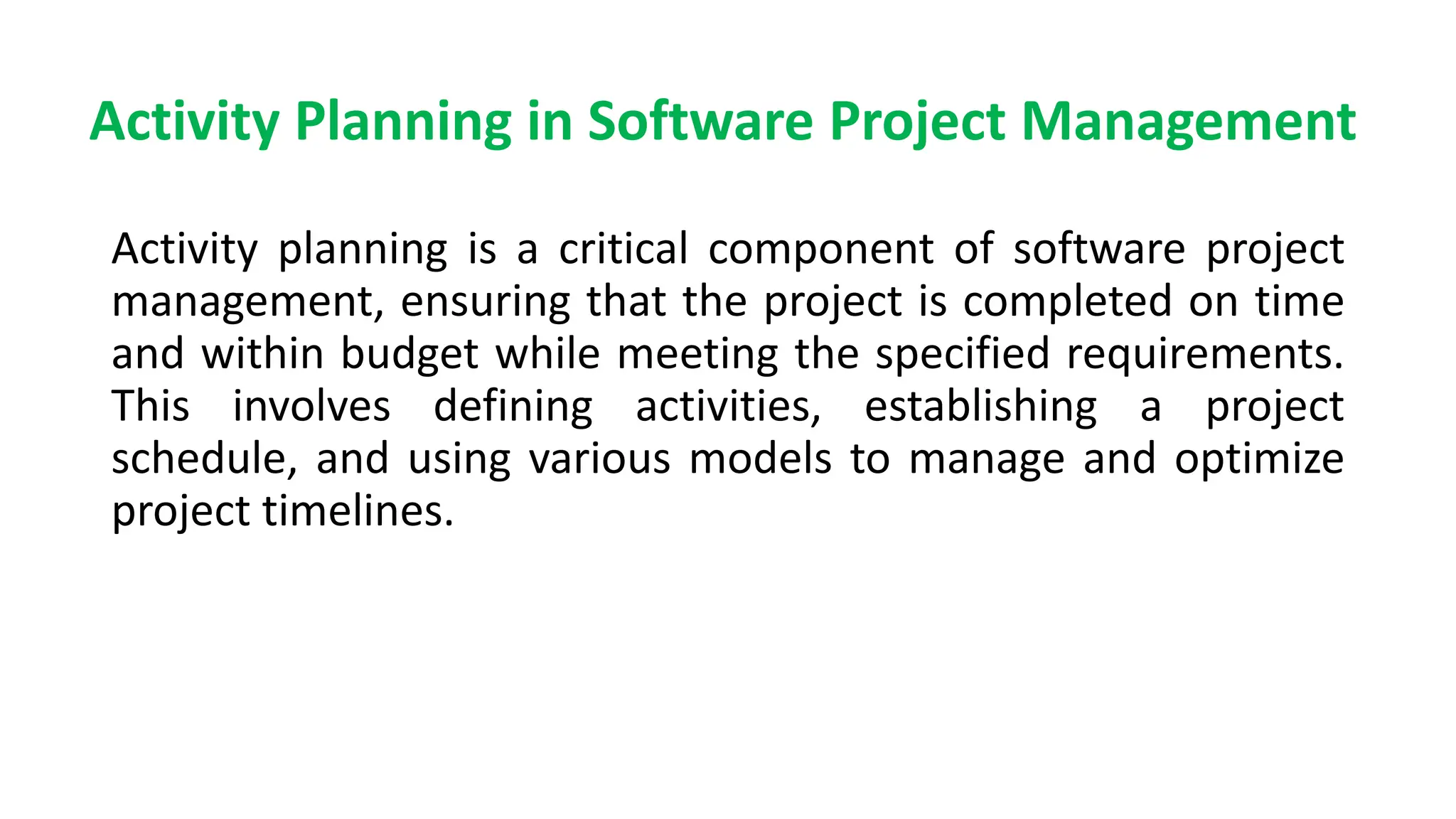 Activity Planning in Software Project Management

Activity planning is a critical component of software project management, ensuring that the project is completed on time and within budget while meeting the specified requirements. This involves defining activities, establishing a project schedule, and using various models to manage and optimize project timelines.